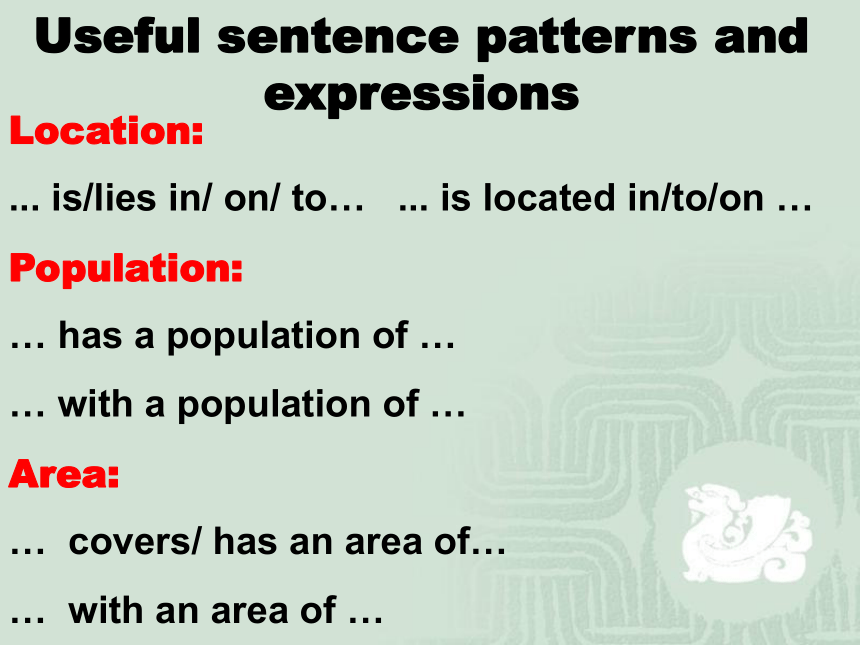 Useful sentence patterns and expressions

Location:

... is/lies in/ on/ to…   ... is located in/to/on …

Population:

… has a population of …

… with a population of …

Area:

…  covers/ has an area of…

…  with an area of …